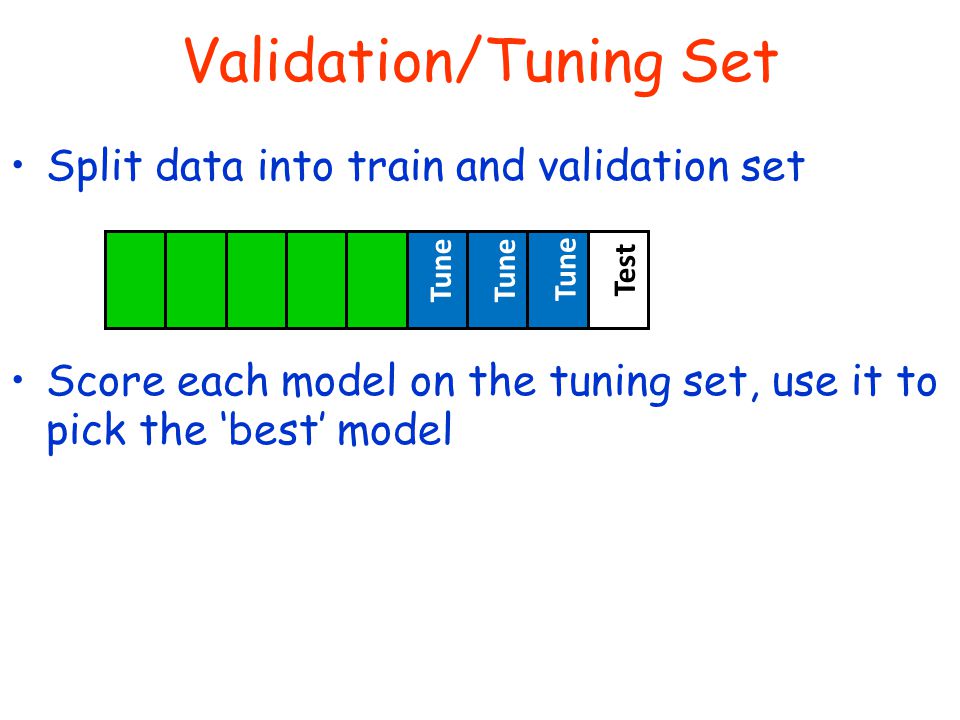 Validation/Tuning Set

• Split data into train and validation set

Tune Tune Tune Test

• Score each model on the tuning set, use it to pick the ‘best’ model